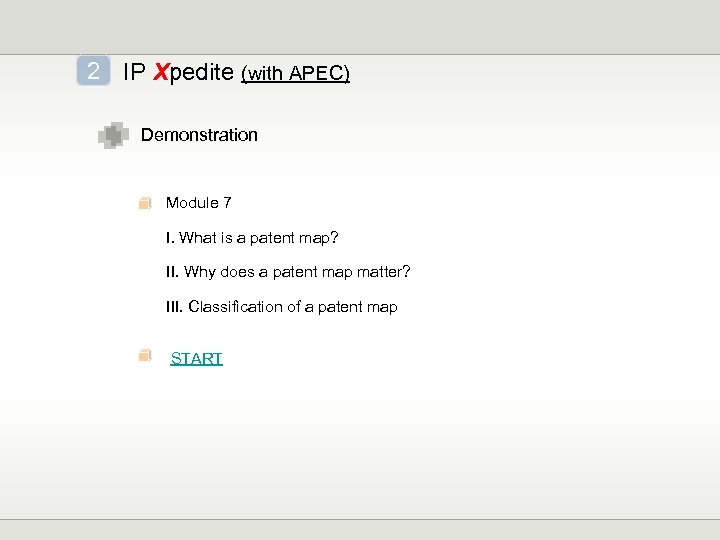 2 IP Xpedite (with APEC)

Demonstration

Module 7

I. What is a patent map?

II. Why does a patent map matter?

III. Classification of a patent map

START